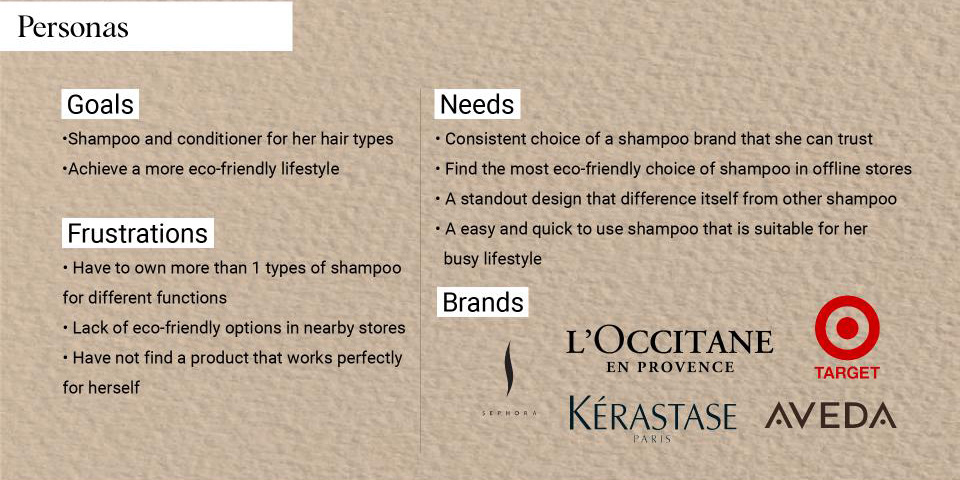 Personas

Goals

•Shampoo and conditioner for her hair types

•Achieve a more eco-friendly lifestyle

Frustrations

• Have to own more than 1 types of shampoo for different functions

• Lack of eco-friendly options in nearby stores

• Have not find a product that works perfectly for herself

Needs

• Consistent choice of a shampoo brand that she can trust

• Find the most eco-friendly choice of shampoo in offline stores

• A standout design that difference itself from other shampoo

• A easy and quick to use shampoo that is suitable for her busy lifestyle

Brands

SEPHORA

L'OCCITANE EN PROVENCE

TARGET

KÉRASTASE PARIS

AVEDA